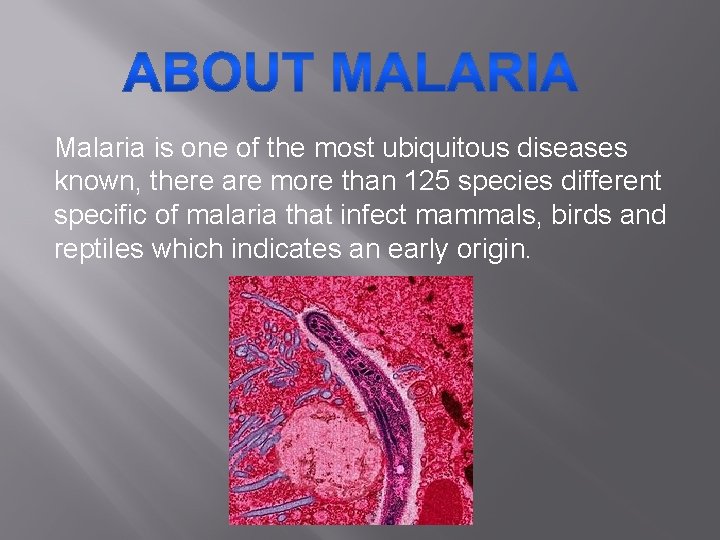 ABOUT MALARIA

Malaria is one of the most ubiquitous diseases known, there are more than 125 species different specific of malaria that infect mammals, birds and reptiles which indicates an early origin.